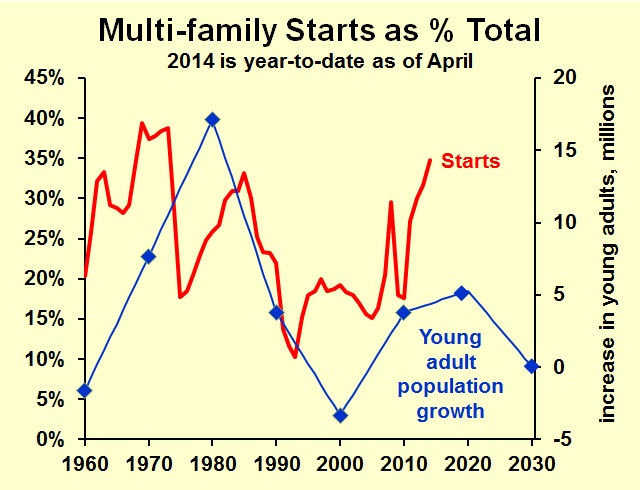 Multi-family Starts as % Total
2014 is year-to-date as of April

45%
40%
35%
30%
25%
20%
15%
10%
5%
0%

20
15
10
5
0
-5

increase in young adults, millions

Starts

Young adult population growth

1960 1970 1980 1990 2000 2010 2020 2030